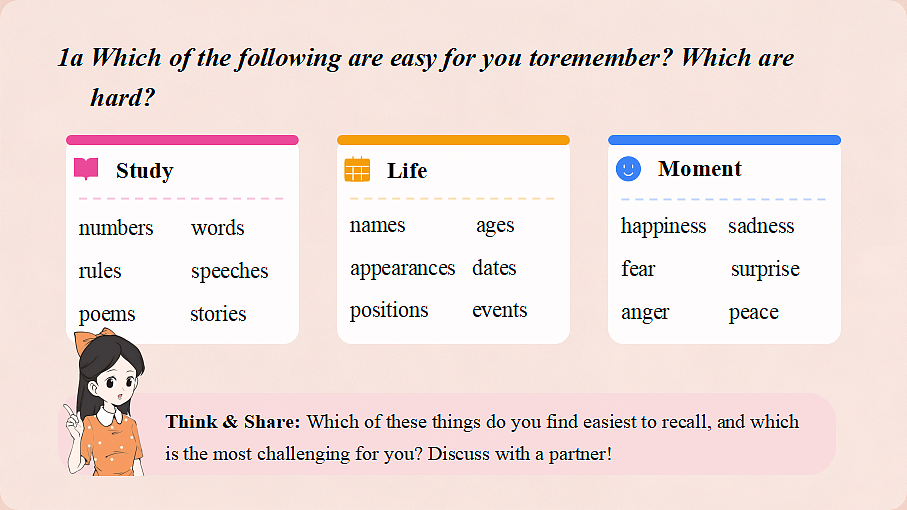 1a Which of the following are easy for you toremember? Which are hard?

Study

numbers words
rules speeches
poems stories

Life

names ages
appearances dates
positions events

Moment

happiness sadness
fear surprise
anger peace

Think & Share: Which of these things do you find easiest to recall, and which is the most challenging for you? Discuss with a partner!